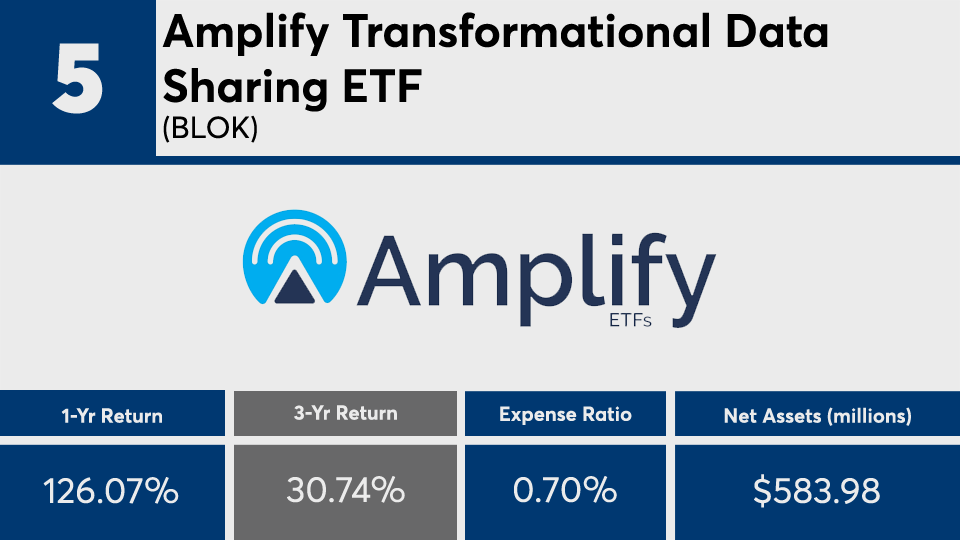 5

Amplify Transformational Data Sharing ETF
(BLOK)

Amplify
ETFs

| 1-Yr Return | 3-Yr Return | Expense Ratio | Net Assets (millions) |
|---|---|---|---|
| 126.07% | 30.74% | 0.70% | $583.98 |